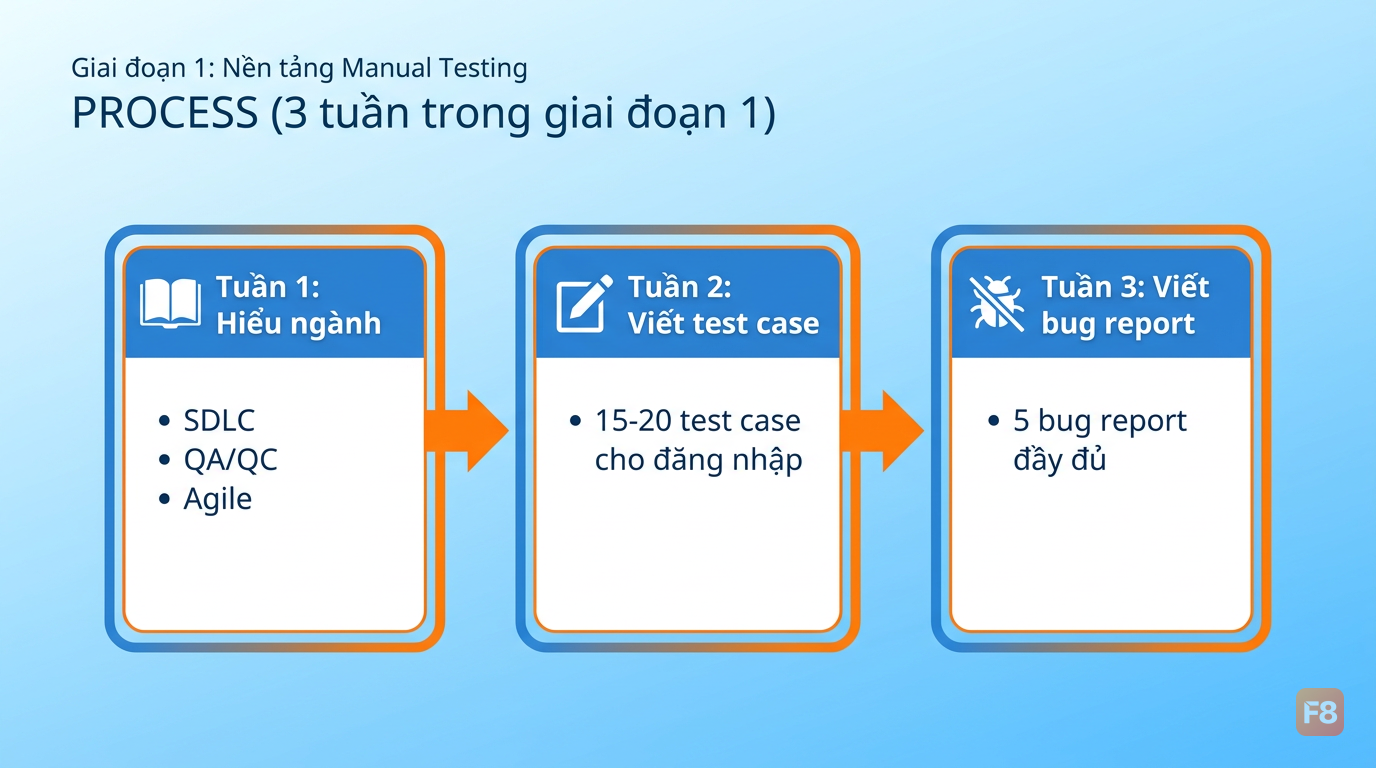 Giai đoạn 1: Nền tảng Manual Testing

PROCESS (3 tuần trong giai đoạn 1)

Tuần 1:
Hiểu ngành

• SDLC
• QA/QC
• Agile

Tuần 2:
Viết test case

• 15-20 test case cho đăng nhập

Tuần 3: Viết bug report

• 5 bug report đầy đủ

F8